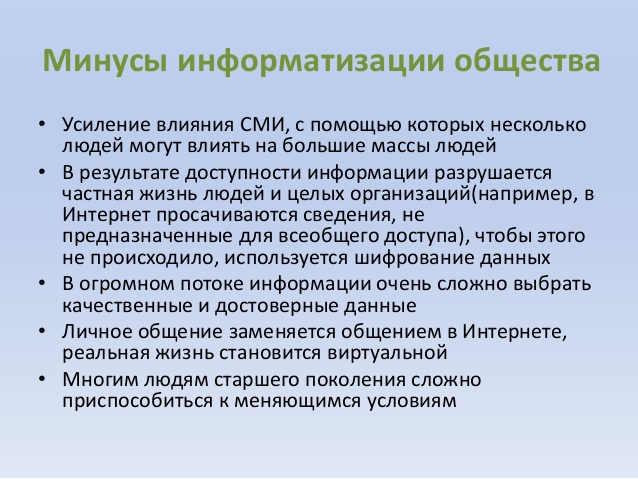 Минусы информатизации общества

• Усиление влияния СМИ, с помощью которых несколько людей могут влиять на большие массы людей
• В результате доступности информации разрушается частная жизнь людей и целых организаций(например, в Интернет просачиваются сведения, не предназначенные для всеобщего доступа), чтобы этого не происходило, используется шифрование данных
• В огромном потоке информации очень сложно выбрать качественные и достоверные данные
• Личное общение заменяется общением в Интернете, реальная жизнь становится виртуальной
• Многим людям старшего поколения сложно приспособиться к меняющимся условиям